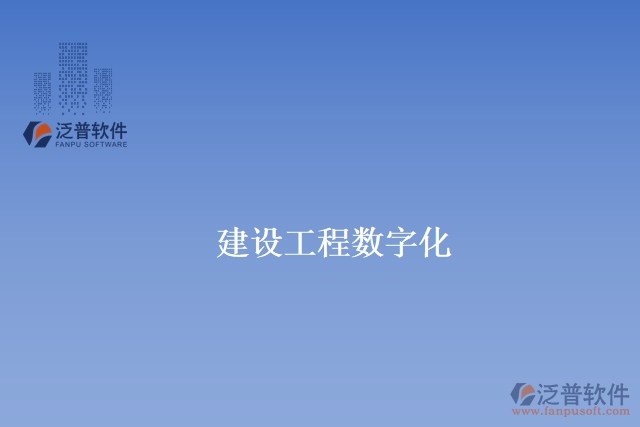 泛普软件
FANPU SOFTWARE

建设工程数字化

泛普软件
www.fanpusoft.com